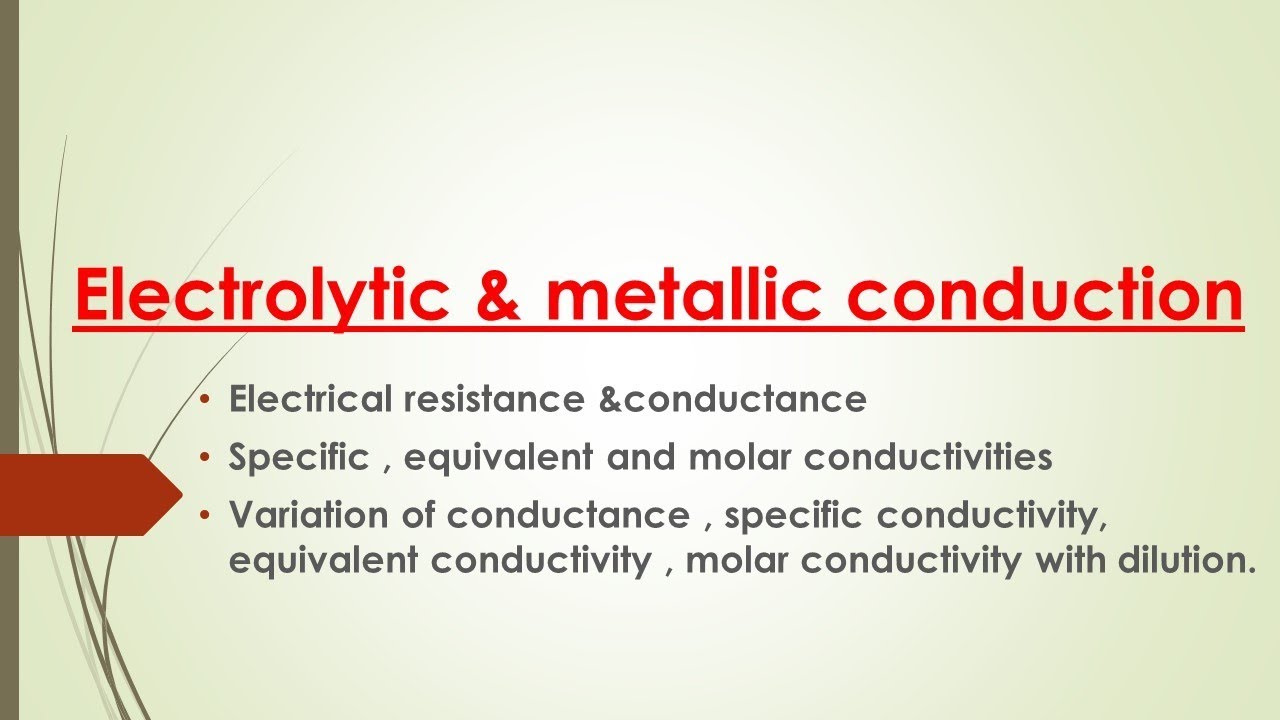 Electrolytic & metallic conduction

• Electrical resistance &conductance
• Specific , equivalent and molar conductivities
• Variation of conductance , specific conductivity, equivalent conductivity , molar conductivity with dilution.